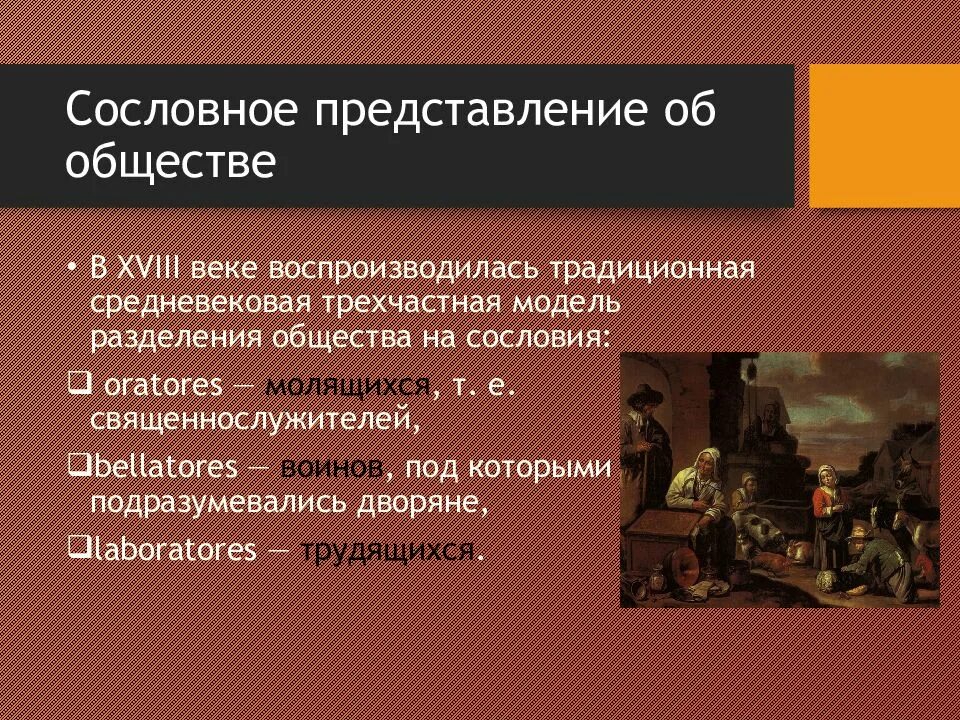 Сословное представление об обществе

• В XVIII веке воспроизводилась традиционная средневековая трехчастная модель разделения общества на сословия:
❑ oratores — молящихся, т. е. священнослужителей,
❑bellatores — воинов, под которыми подразумевались дворяне,
❑laboratores — трудящихся.